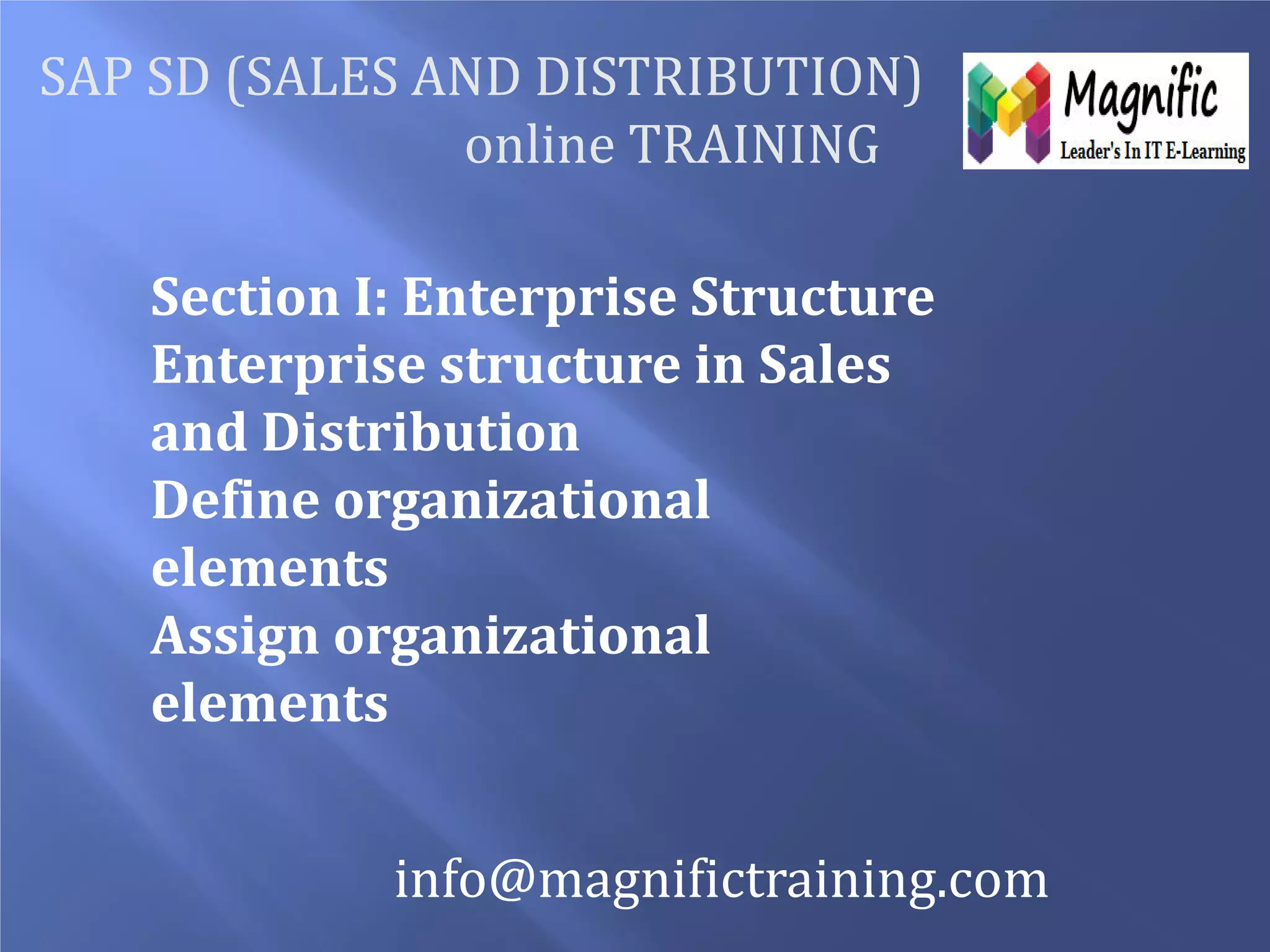 SAP SD (SALES AND DISTRIBUTION) online TRAINING

Magnific
Leader's In IT E-Learning

Section I: Enterprise Structure
Enterprise structure in Sales and Distribution
Define organizational elements
Assign organizational elements

info@magnifictraining.com